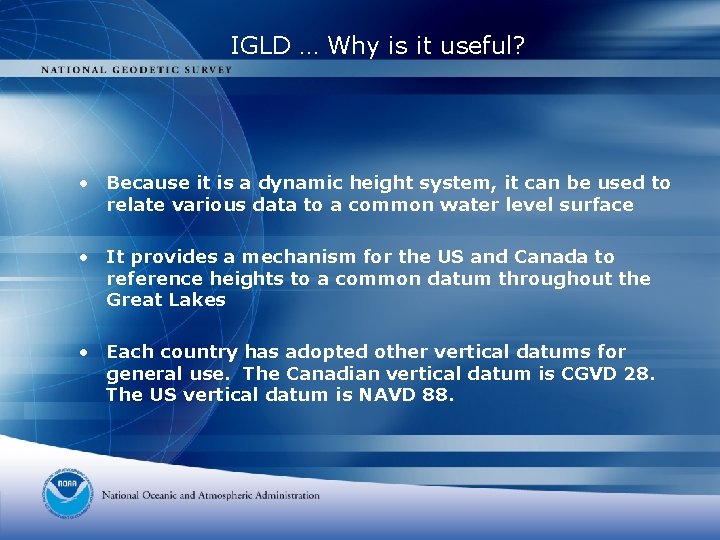 IGLD … Why is it useful?

NATIONAL GEODETIC SURVEY

• Because it is a dynamic height system, it can be used to relate various data to a common water level surface

• It provides a mechanism for the US and Canada to reference heights to a common datum throughout the Great Lakes

• Each country has adopted other vertical datums for general use. The Canadian vertical datum is CGVD 28. The US vertical datum is NAVD 88.

NOAA

National Oceanic and Atmospheric Administration